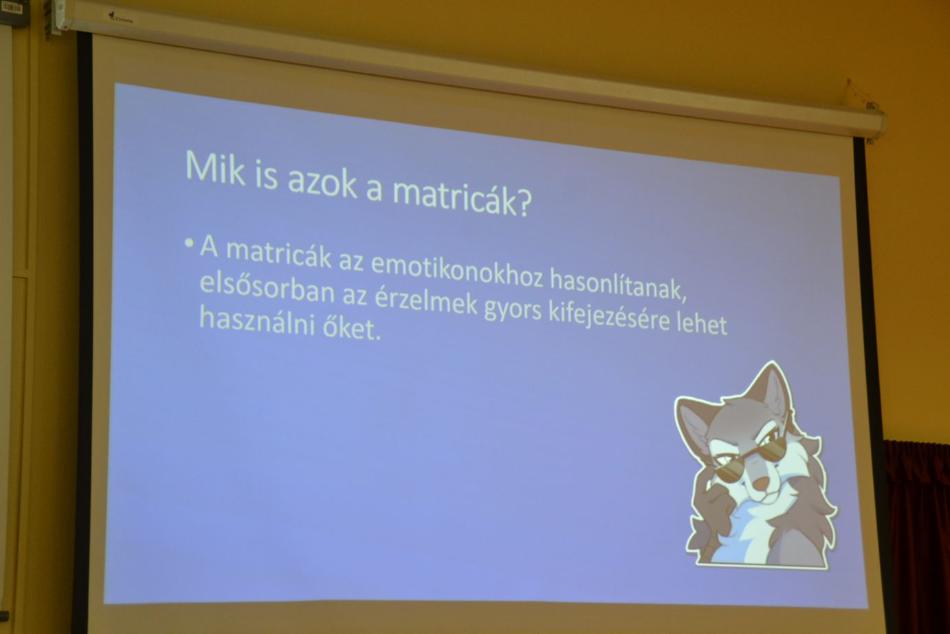 Mik is azok a matricák?

• A matricák az emotikonokhoz hasonlítanak, elsősorban az érzelmek gyors kifejezésére lehet használni őket.